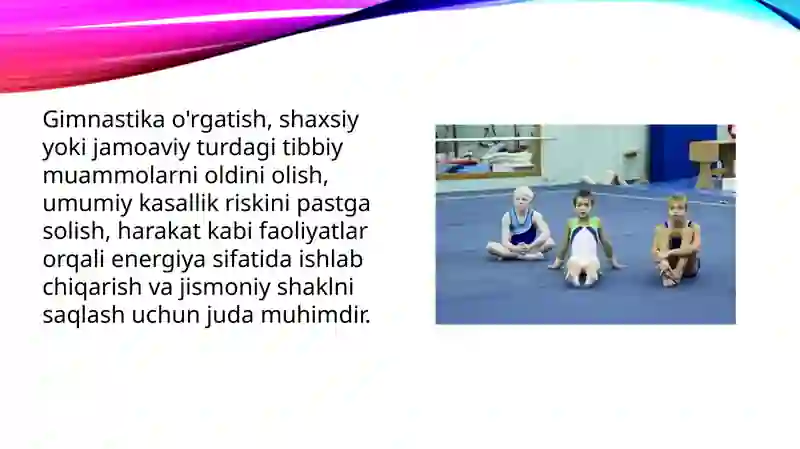 Gimnastika o'rgatish, shaxsiy yoki jamoaviy turdagi tibbiy muammolarni oldini olish, umumiy kasallik riskini pastga solish, harakat kabi faoliyatlar orqali energiya sifatida ishlab chiqarish va jismoniy shaklni saqlash uchun juda muhimdir.